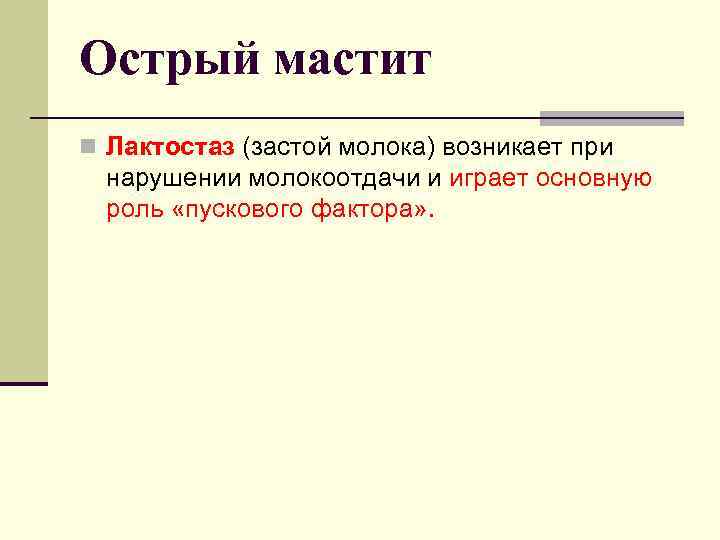 Острый мастит

Лактостаз (застой молока) возникает при нарушении молокоотдачи и играет основную роль «пускового фактора».